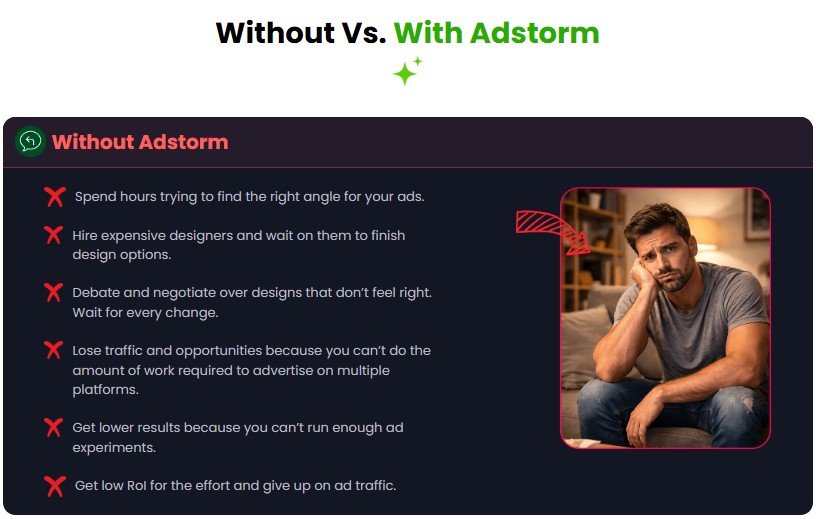 Without Vs. With Adstorm

Without Adstorm

Spend hours trying to find the right angle for your ads.

Hire expensive designers and wait on them to finish design options.

Debate and negotiate over designs that don't feel right. Wait for every change.

Lose traffic and opportunities because you can't do the amount of work required to advertise on multiple platforms.

Get lower results because you can't run enough ad experiments.

Get low RoI for the effort and give up on ad traffic.